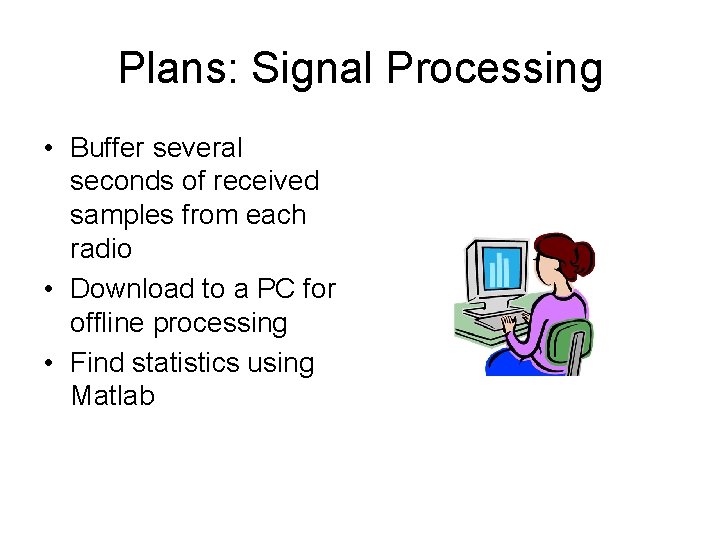 Plans: Signal Processing

• Buffer several seconds of received samples from each radio
• Download to a PC for offline processing
• Find statistics using Matlab